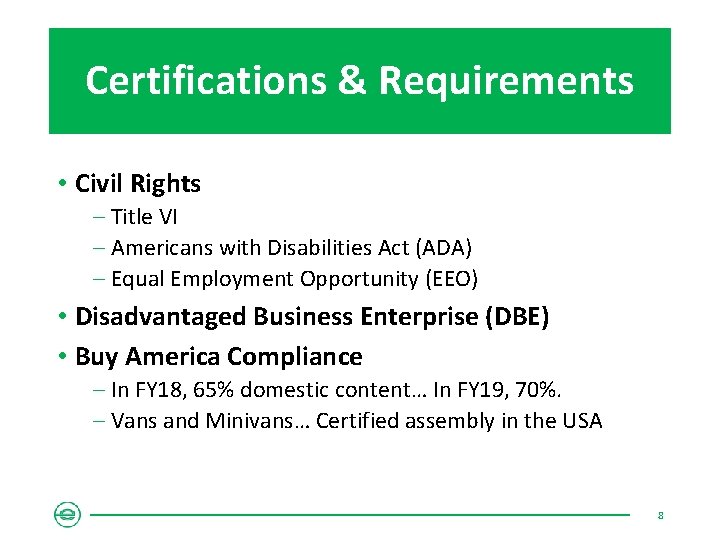 Certifications & Requirements

• Civil Rights
– Title VI
– Americans with Disabilities Act (ADA)
– Equal Employment Opportunity (EEO)

• Disadvantaged Business Enterprise (DBE)

• Buy America Compliance
– In FY18, 65% domestic content… In FY19, 70%.
– Vans and Minivans… Certified assembly in the USA

8